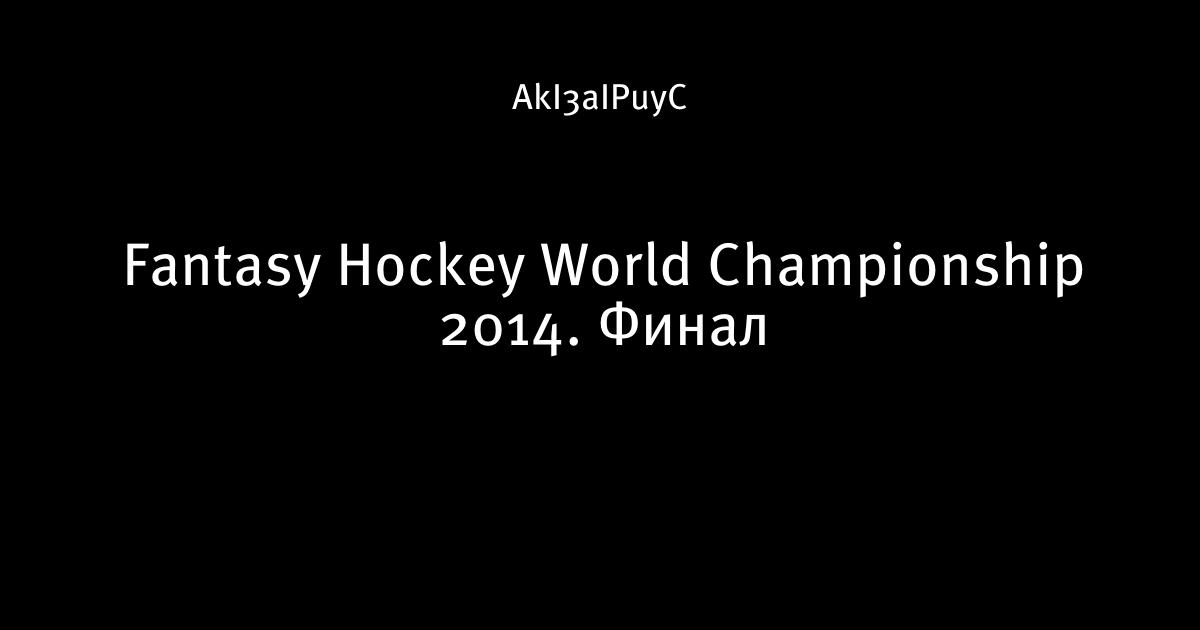 AkI3aIPuyC

Fantasy Hockey World Championship 2014. Финал